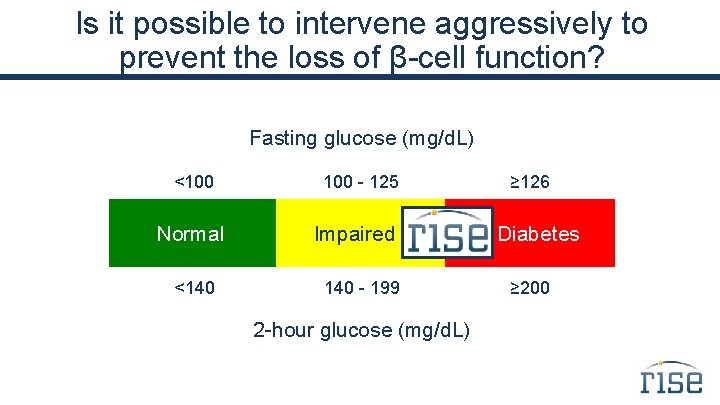 Is it possible to intervene aggressively to prevent the loss of β-cell function?

Fasting glucose (mg/dL)

<100 100 - 125 ≥126

Normal Impaired rise Diabetes

<140 140 - 199 ≥200

2-hour glucose (mg/dL)

rise